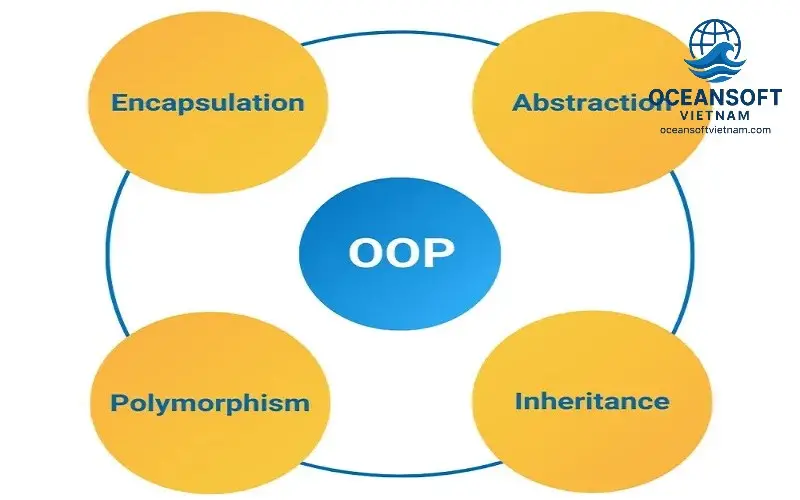 Encapsulation

Abstraction

OCEANSOFT
VIETNAM
oceansoftvietnam.com

OOP

Polymorphism

Inheritance